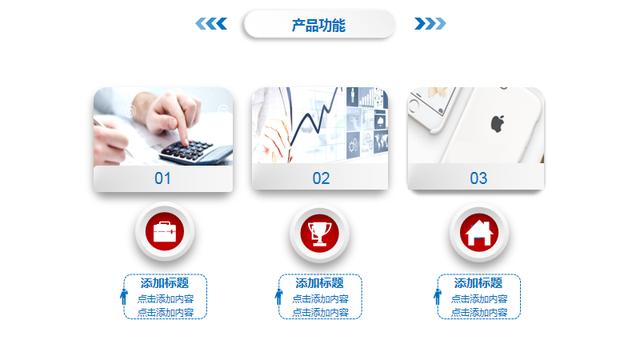 产品功能

01

02

03

添加标题
点击添加内容
点击添加内容

添加标题
点击添加内容
点击添加内容

添加标题
点击添加内容
点击添加内容